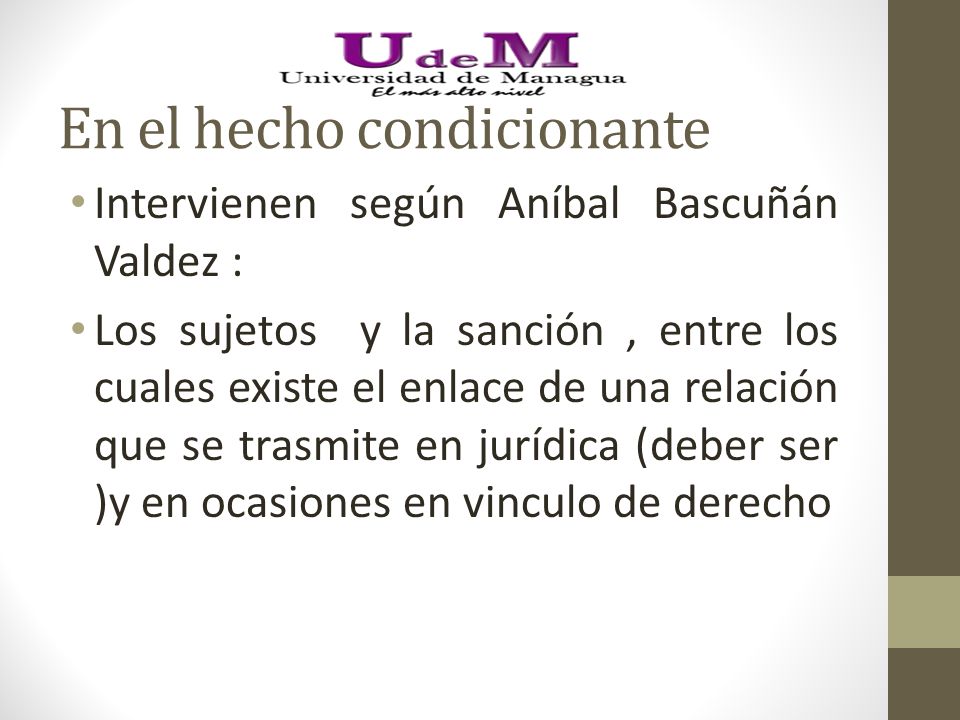 UdeM
Universidad de Managua
El más alto nivel

En el hecho condicionante

• Intervienen según Aníbal Bascuñán Valdez :

• Los sujetos y la sanción , entre los cuales existe el enlace de una relación que se trasmite en jurídica (deber ser )y en ocasiones en vinculo de derecho